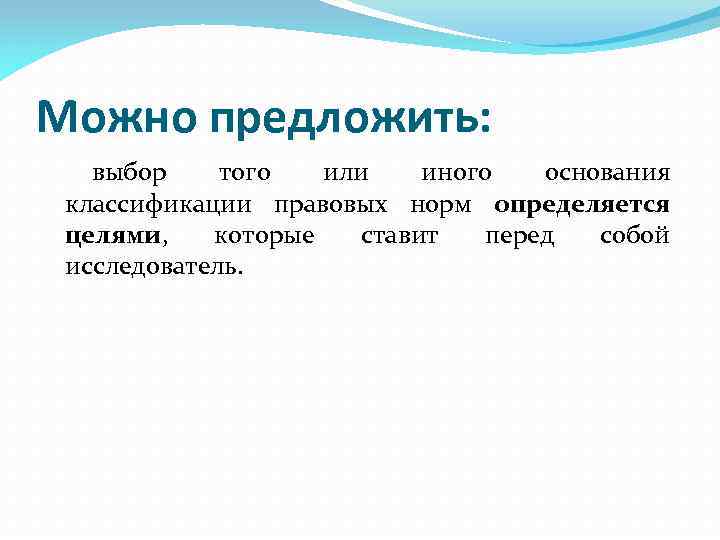 Можно предложить:

выбор того или иного основания классификации правовых норм определяется целями, которые ставит перед собой исследователь.